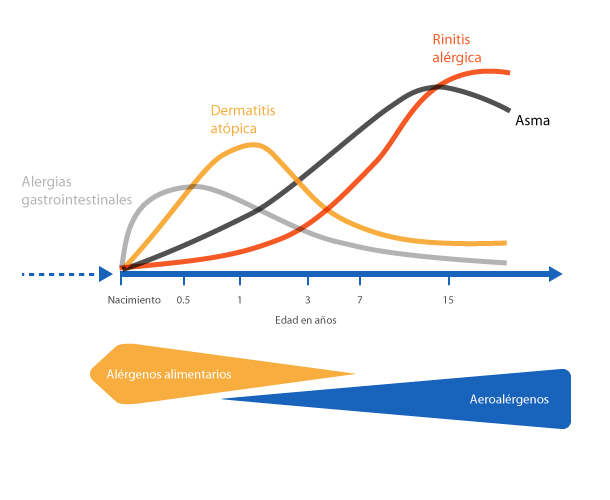 Rinitis alérgica

Dermatitis atópica

Asma

Alergias gastrointestinales

Nacimiento 0.5 1 3 7 15

Edad en años

Alérgenos alimentarios

Aeroalérgenos